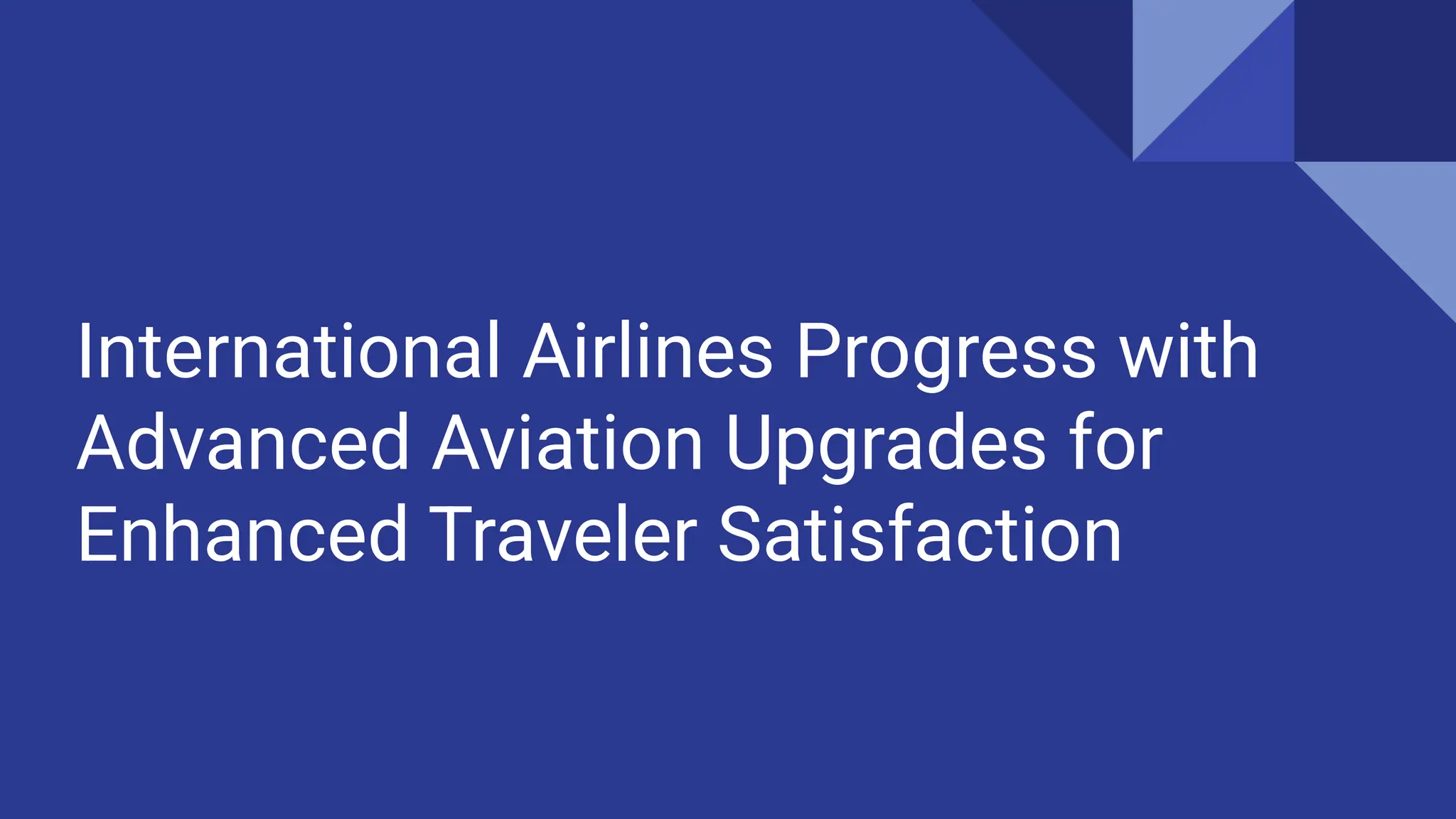 International Airlines Progress with Advanced Aviation Upgrades for Enhanced Traveler Satisfaction